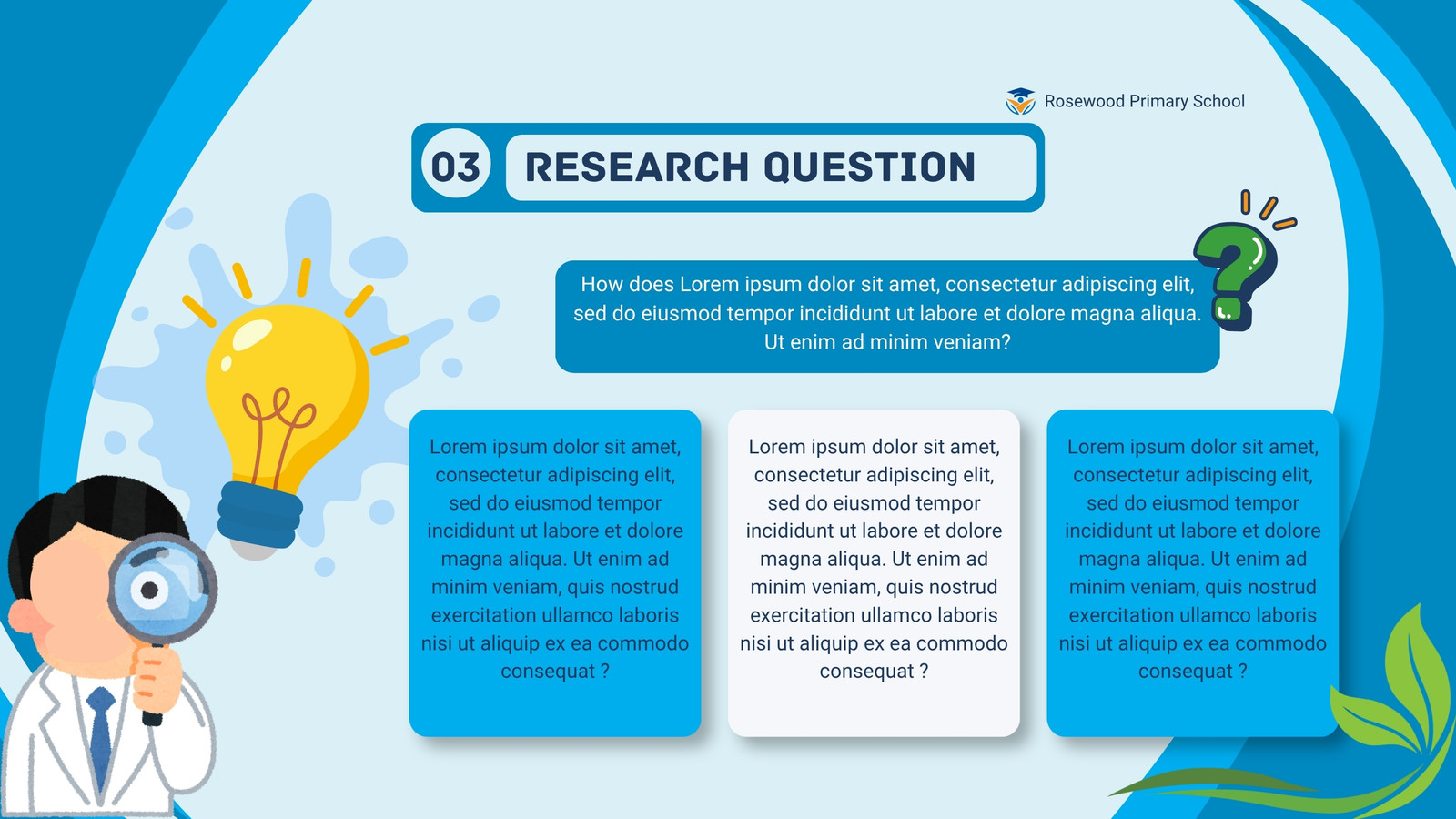 Rosewood Primary School

03 RESEARCH QUESTION

How does Lorem ipsum dolor sit amet, consectetur adipiscing elit, sed do eiusmod tempor incididunt ut labore et dolore magna aliqua. Ut enim ad minim veniam?

Lorem ipsum dolor sit amet, consectetur adipiscing elit, sed do eiusmod tempor incididunt ut labore et dolore magna aliqua. Ut enim ad minim veniam, quis nostrud exercitation ullamco laboris nisi ut aliquip ex ea commodo consequat ?

Lorem ipsum dolor sit amet, consectetur adipiscing elit, sed do eiusmod tempor incididunt ut labore et dolore magna aliqua. Ut enim ad minim veniam, quis nostrud exercitation ullamco laboris nisi ut aliquip ex ea commodo consequat ?

Lorem ipsum dolor sit amet, consectetur adipiscing elit, sed do eiusmod tempor incididunt ut labore et dolore magna aliqua. Ut enim ad minim veniam, quis nostrud exercitation ullamco laboris nisi ut aliquip ex ea commodo consequat ?